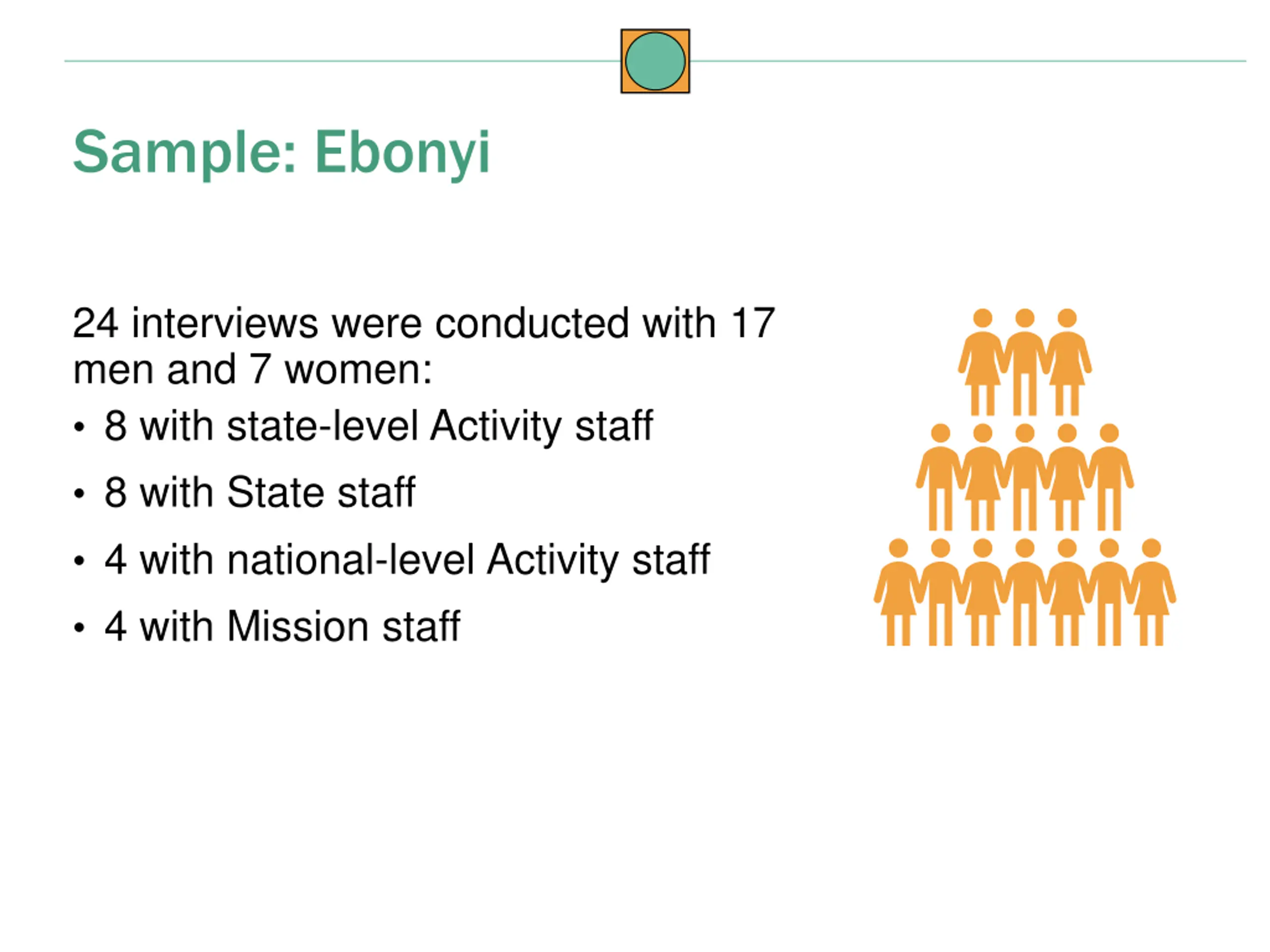 Sample: Ebonyi

24 interviews were conducted with 17 men and 7 women:

• 8 with state-level Activity staff
• 8 with State staff
• 4 with national-level Activity staff
• 4 with Mission staff